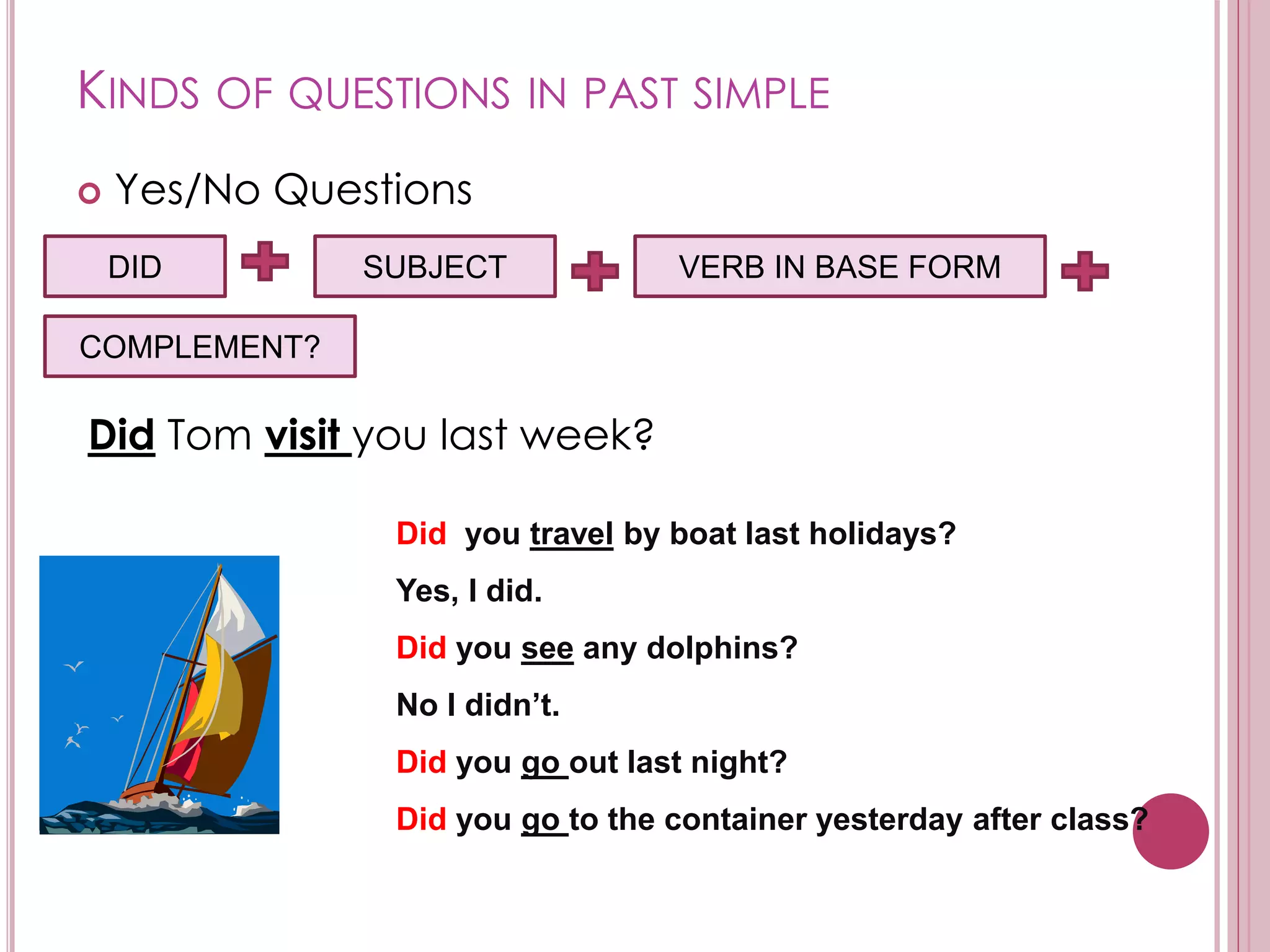 KINDS OF QUESTIONS IN PAST SIMPLE

Yes/No Questions

DID + SUBJECT + VERB IN BASE FORM + COMPLEMENT?

Did Tom visit you last week?

Did you travel by boat last holidays?

Yes, I did.

Did you see any dolphins?

No I didn't.

Did you go out last night?

Did you go to the container yesterday after class?